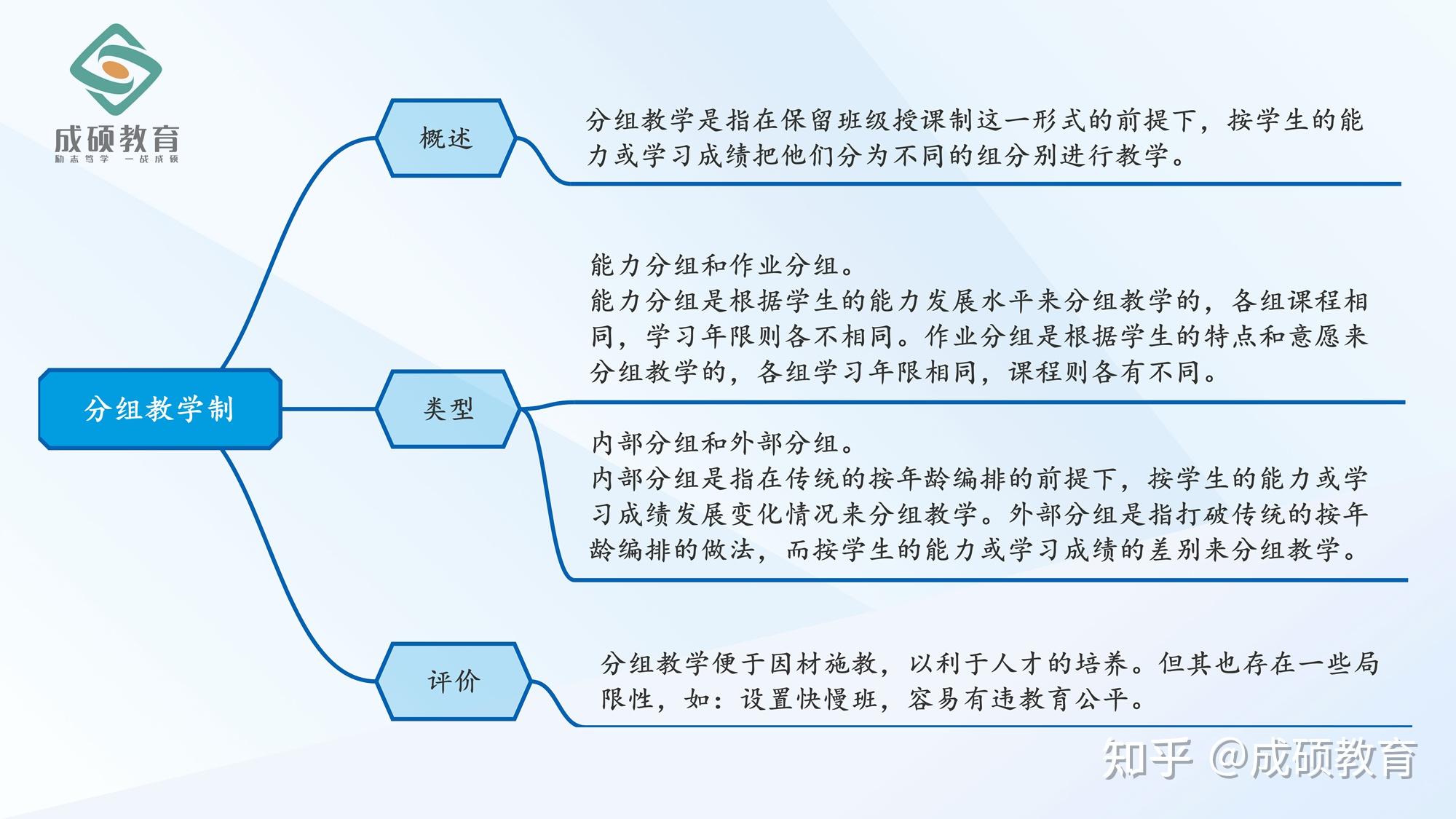 成硕教育
励志笃学 一战成硕

分组教学制

概述

分组教学是指在保留班级授课制这一形式的前提下，按学生的能力或学习成绩把他们分为不同的组分别进行教学。

类型

能力分组和作业分组。
能力分组是根据学生的能力发展水平来分组教学的，各组课程相同，学习年限则各不相同。作业分组是根据学生的特点和意愿来分组教学的，各组学习年限相同，课程则各有不同。

内部分组和外部分组。
内部分组是指在传统的按年龄编排的前提下，按学生的能力或学习成绩发展变化情况来分组教学。外部分组是指打破传统的按年龄编排的做法，而按学生的能力或学习成绩的差别来分组教学。

评价

分组教学便于因材施教，以利于人才的培养。但其也存在一些局限性，如：设置快慢班，容易有违教育公平。

知乎 @成硕教育